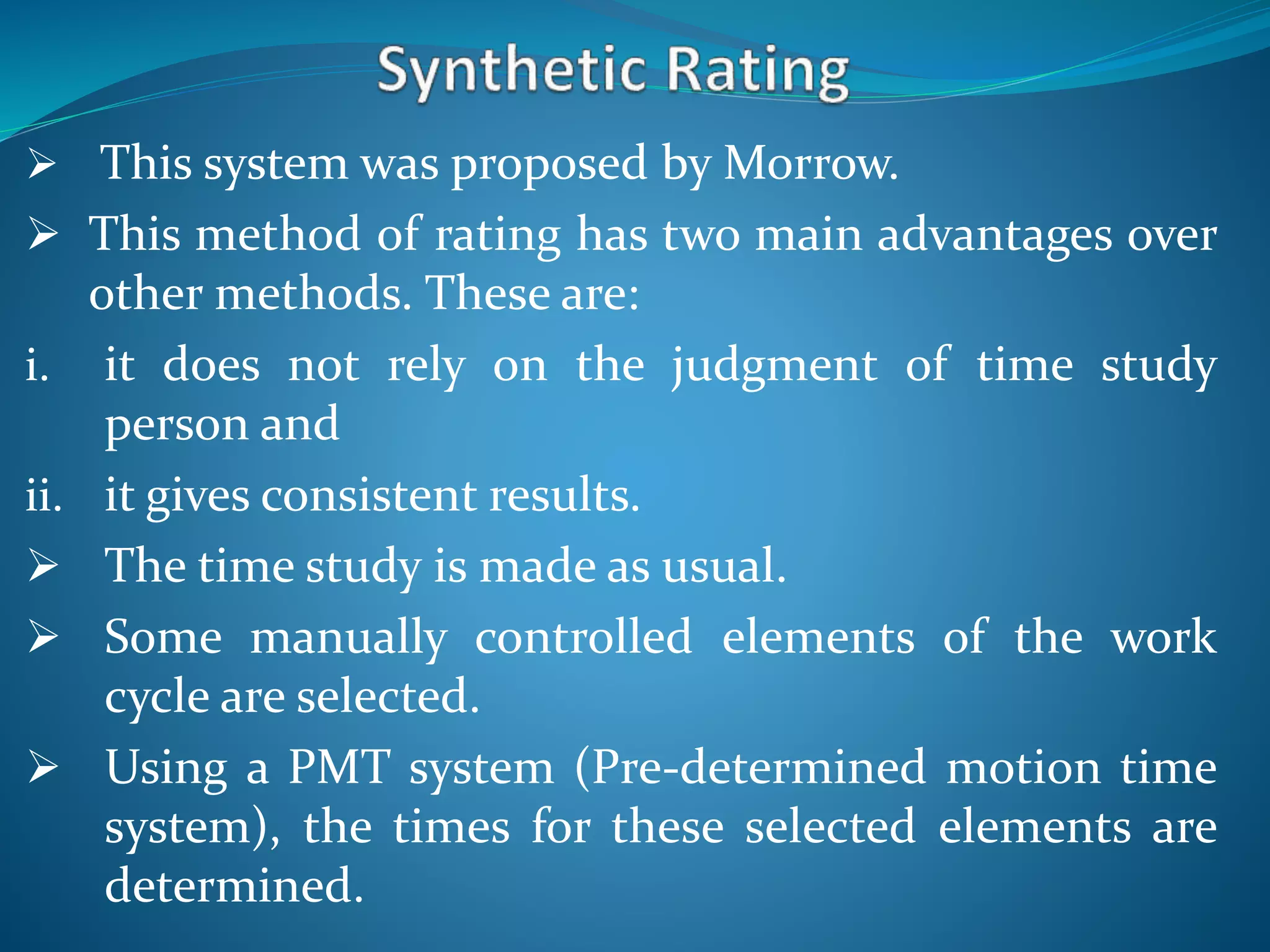 Synthetic Rating

➢ This system was proposed by Morrow.

➢ This method of rating has two main advantages over other methods. These are:

i. it does not rely on the judgment of time study person and

ii. it gives consistent results.

➢ The time study is made as usual.

➢ Some manually controlled elements of the work cycle are selected.

➢ Using a PMT system (Pre-determined motion time system), the times for these selected elements are determined.